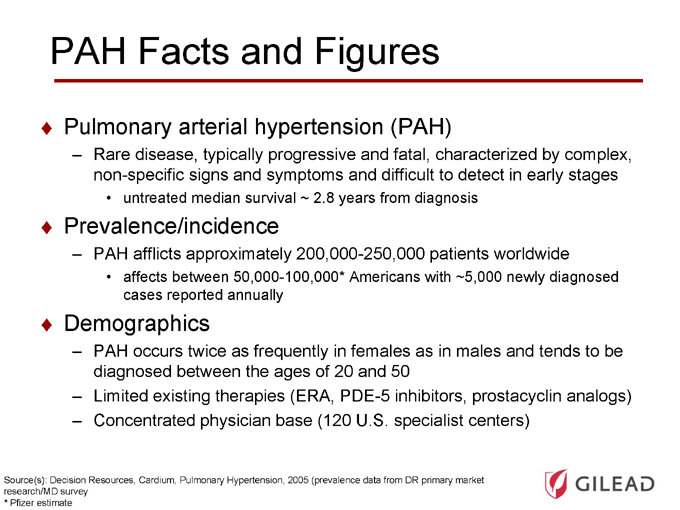 PAH Facts and Figures

♦ Pulmonary arterial hypertension (PAH)

– Rare disease, typically progressive and fatal, characterized by complex, non-specific signs and symptoms and difficult to detect in early stages

• untreated median survival ~ 2.8 years from diagnosis

♦ Prevalence/incidence

– PAH afflicts approximately 200,000-250,000 patients worldwide

• affects between 50,000-100,000* Americans with ~5,000 newly diagnosed cases reported annually

♦ Demographics

– PAH occurs twice as frequently in females as in males and tends to be diagnosed between the ages of 20 and 50

– Limited existing therapies (ERA, PDE-5 inhibitors, prostacyclin analogs)

– Concentrated physician base (120 U.S. specialist centers)

Source(s): Decision Resources, Cardium, Pulmonary Hypertension, 2005 (prevalence data from DR primary market research/MD survey
* Pfizer estimate

GILEAD